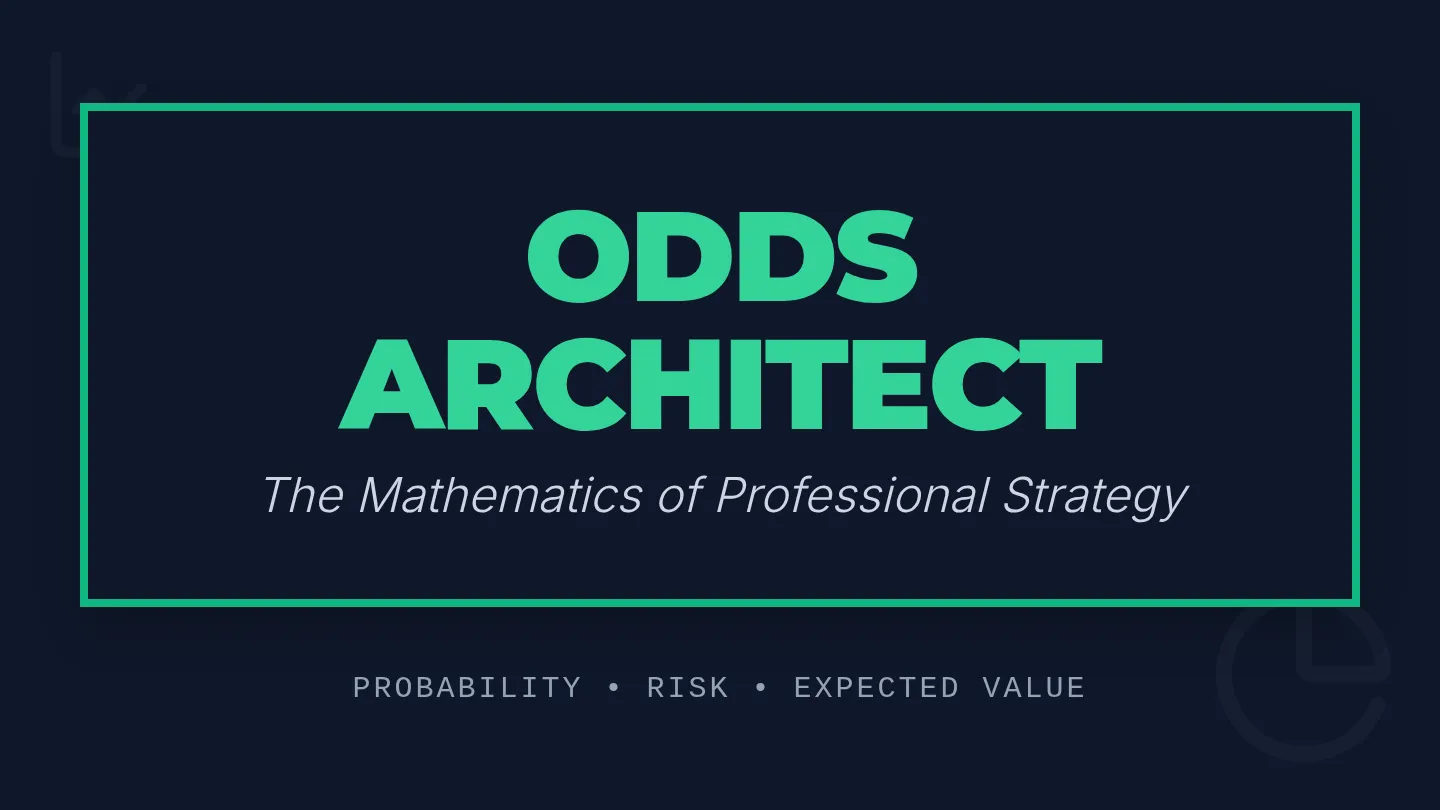 ODDS ARCHITECT

The Mathematics of Professional Strategy

PROBABILITY • RISK • EXPECTED VALUE